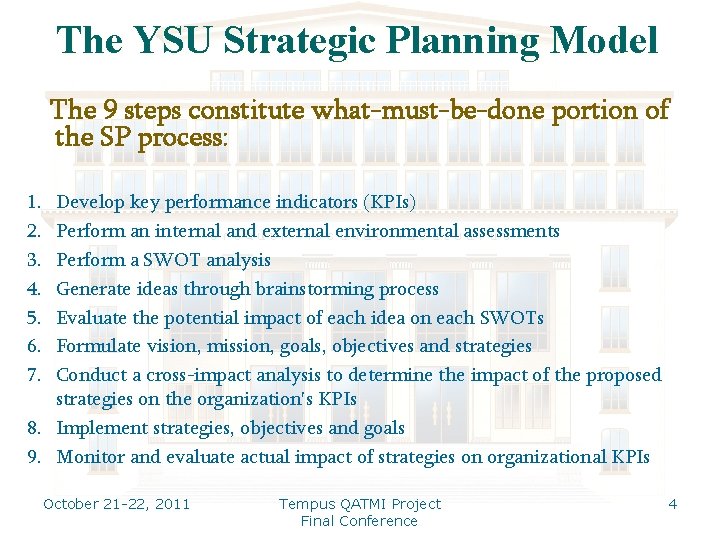 The YSU Strategic Planning Model

The 9 steps constitute what-must-be-done portion of the SP process:

1. Develop key performance indicators (KPIs)
2. Perform an internal and external environmental assessments
3. Perform a SWOT analysis
4. Generate ideas through brainstorming process
5. Evaluate the potential impact of each idea on each SWOTs
6. Formulate vision, mission, goals, objectives and strategies
7. Conduct a cross-impact analysis to determine the impact of the proposed strategies on the organization's KPIs
8. Implement strategies, objectives and goals
9. Monitor and evaluate actual impact of strategies on organizational KPIs

October 21-22, 2011

Tempus QATMI Project Final Conference

4